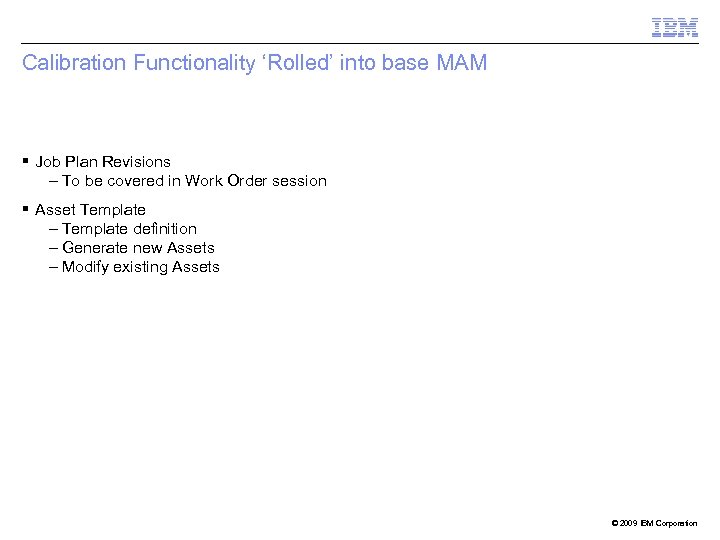 IBM

Calibration Functionality ‘Rolled’ into base MAM

▪ Job Plan Revisions
– To be covered in Work Order session

▪ Asset Template
– Template definition
– Generate new Assets
– Modify existing Assets

© 2009 IBM Corporation